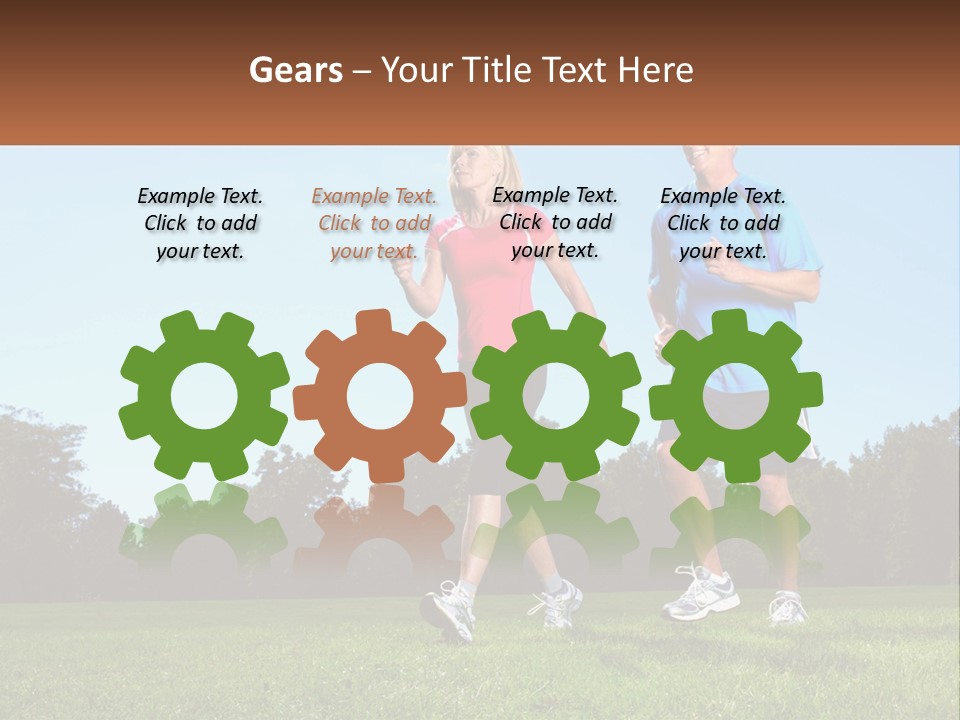 Gears – Your Title Text Here

Example Text. Click to add your text.

Example Text. Click to add your text.

Example Text. Click to add your text.

Example Text. Click to add your text.